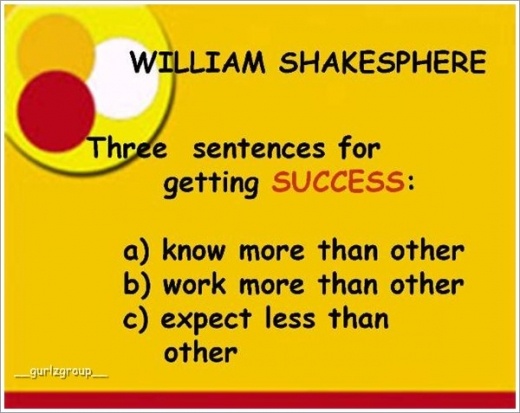 WILLIAM SHAKESPHERE

Three sentences for getting SUCCESS:

a) know more than other
b) work more than other
c) expect less than other

__gurlzgroup__